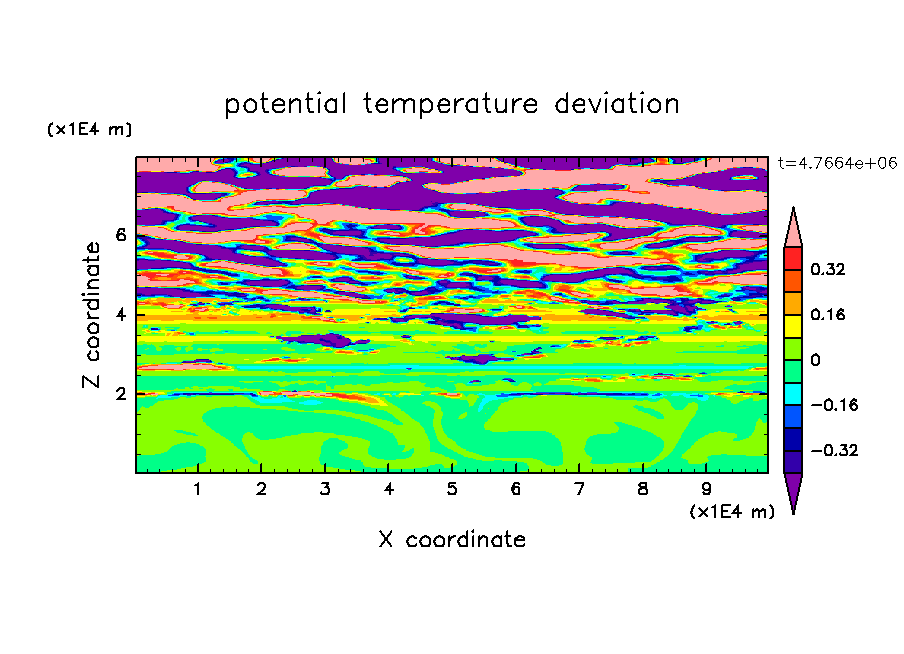 potential temperature deviation

(x1E4 m)

t=4.7664e+06

Z coordinate

6

4

2

0.32

0.16

0

−0.16

−0.32

1 2 3 4 5 6 7 8 9

(x1E4 m)

X coordinate